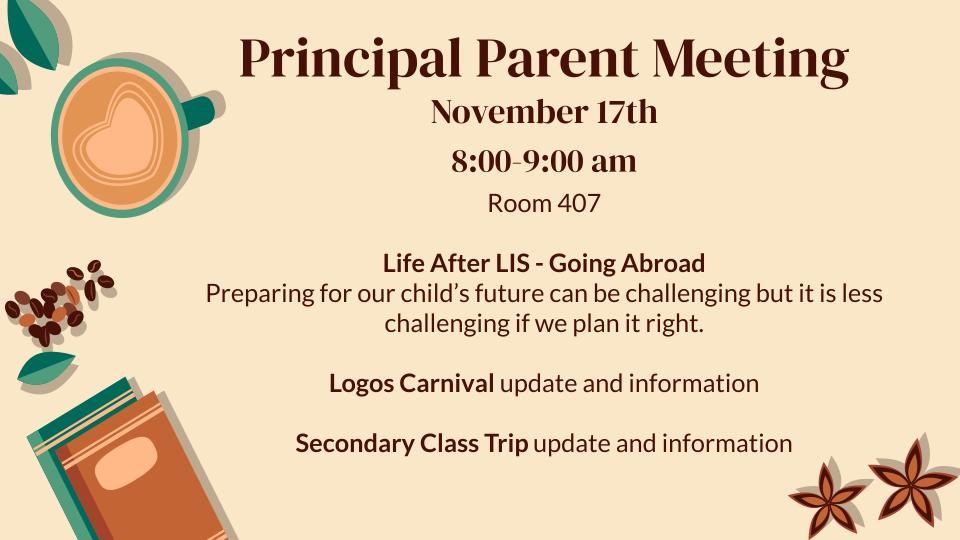 Principal Parent Meeting
November 17th
8:00-9:00 am
Room 407

Life After LIS - Going Abroad
Preparing for our child's future can be challenging but it is less challenging if we plan it right.

Logos Carnival update and information

Secondary Class Trip update and information